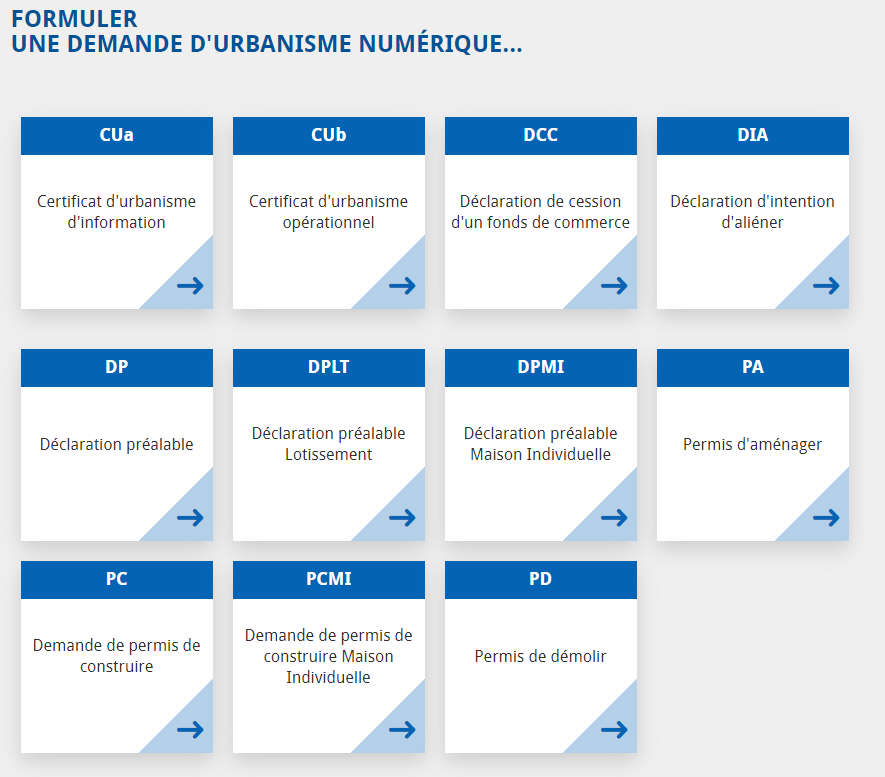 FORMULER
UNE DEMANDE D'URBANISME NUMÉRIQUE...

CUa

Certificat d'urbanisme d'information

CUb

Certificat d'urbanisme opérationnel

DCC

Déclaration de cession d'un fonds de commerce

DIA

Déclaration d'intention d'aliéner

DP

Déclaration préalable

DPLT

Déclaration préalable Lotissement

DPMI

Déclaration préalable Maison Individuelle

PA

Permis d'aménager

PC

Demande de permis de construire

PCMI

Demande de permis de construire Maison Individuelle

PD

Permis de démolir